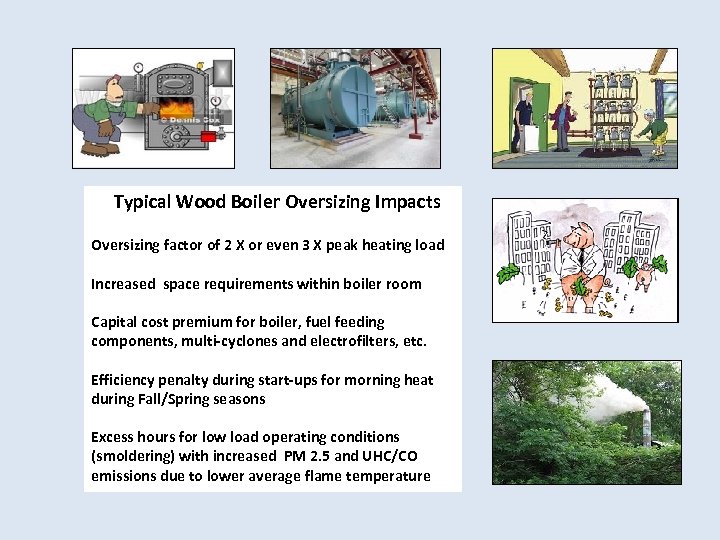 © Dennis Cox

Typical Wood Boiler Oversizing Impacts

Oversizing factor of 2 X or even 3 X peak heating load

Increased space requirements within boiler room

Capital cost premium for boiler, fuel feeding components, multi-cyclones and electrofilters, etc.

Efficiency penalty during start-ups for morning heat during Fall/Spring seasons

Excess hours for low load operating conditions (smoldering) with increased PM 2.5 and UHC/CO emissions due to lower average flame temperature